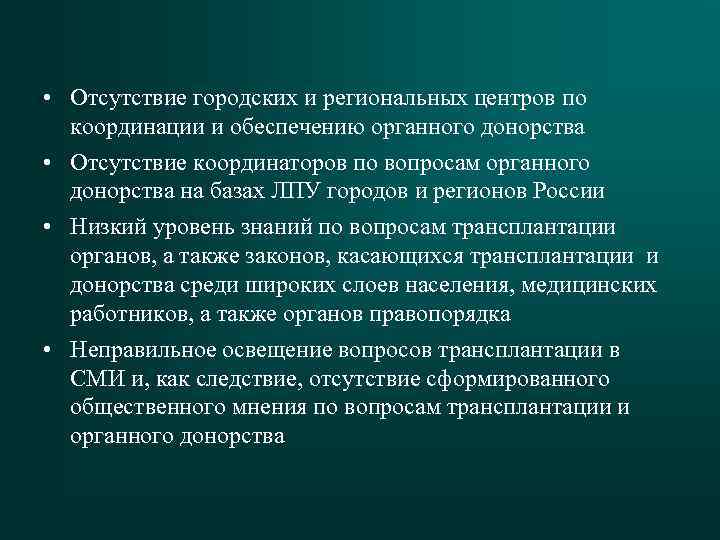 • Отсутствие городских и региональных центров по координации и обеспечению органного донорства

• Отсутствие координаторов по вопросам органного донорства на базах ЛПУ городов и регионов России

• Низкий уровень знаний по вопросам трансплантации органов, а также законов, касающихся трансплантации и донорства среди широких слоев населения, медицинских работников, а также органов правопорядка

• Неправильное освещение вопросов трансплантации в СМИ и, как следствие, отсутствие сформированного общественного мнения по вопросам трансплантации и органного донорства